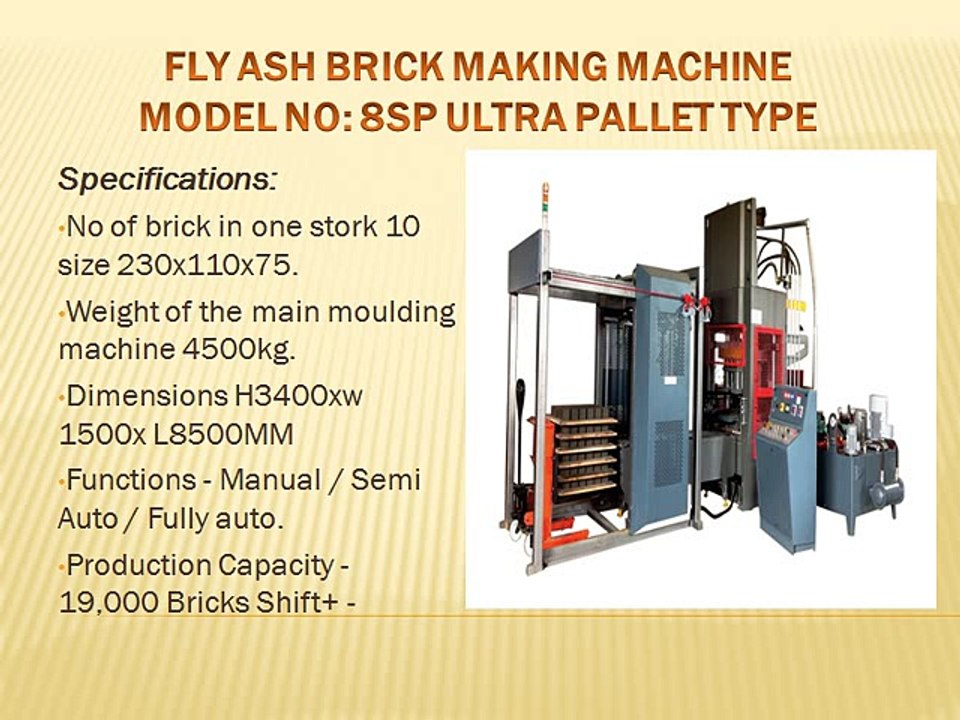 FLY ASH BRICK MAKING MACHINE
MODEL NO: 8SP ULTRA PALLET TYPE

Specifications:

•No of brick in one stork 10 size 230x110x75.

•Weight of the main moulding machine 4500kg.

•Dimensions H3400xw 1500x L8500MM

•Functions - Manual / Semi Auto / Fully auto.

•Production Capacity - 19,000 Bricks Shift+ -